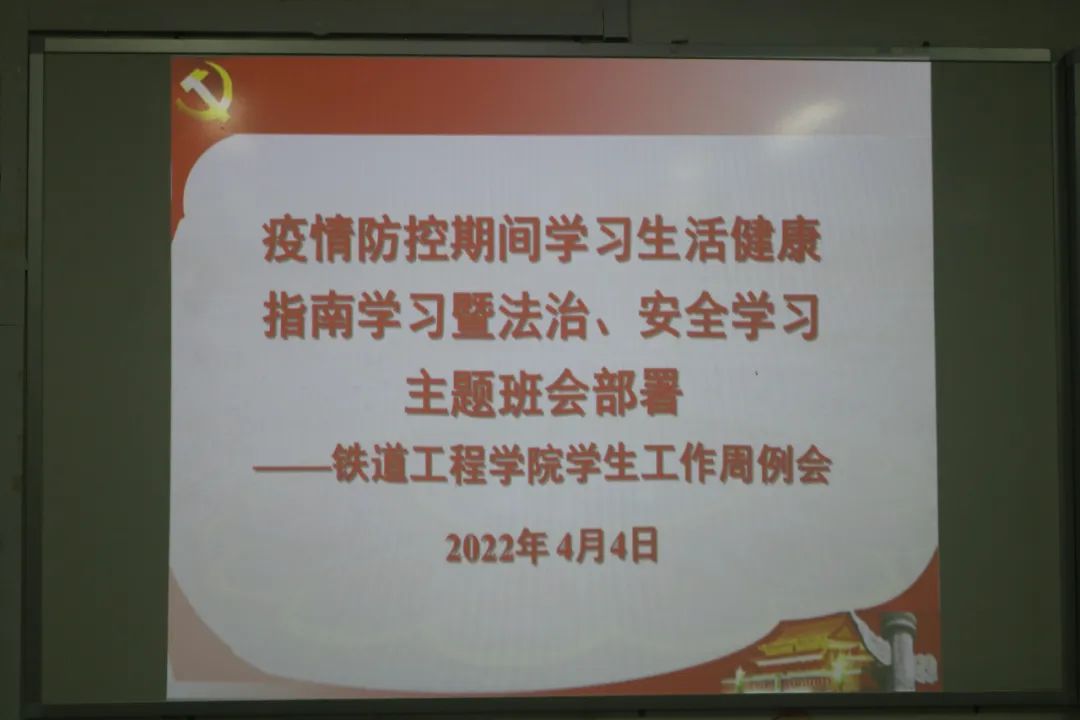 疫情防控期间学习生活健康指南学习暨法治、安全学习主题班会部署

——铁道工程学院学生工作周例会

2022年 4月4日